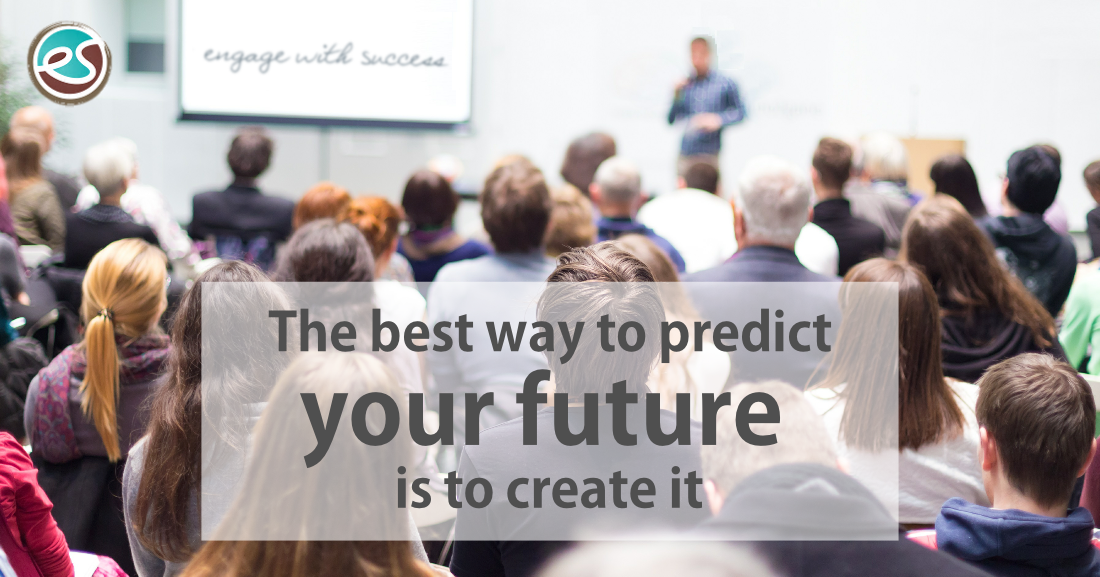 es

engage with success

The best way to predict
your future
is to create it